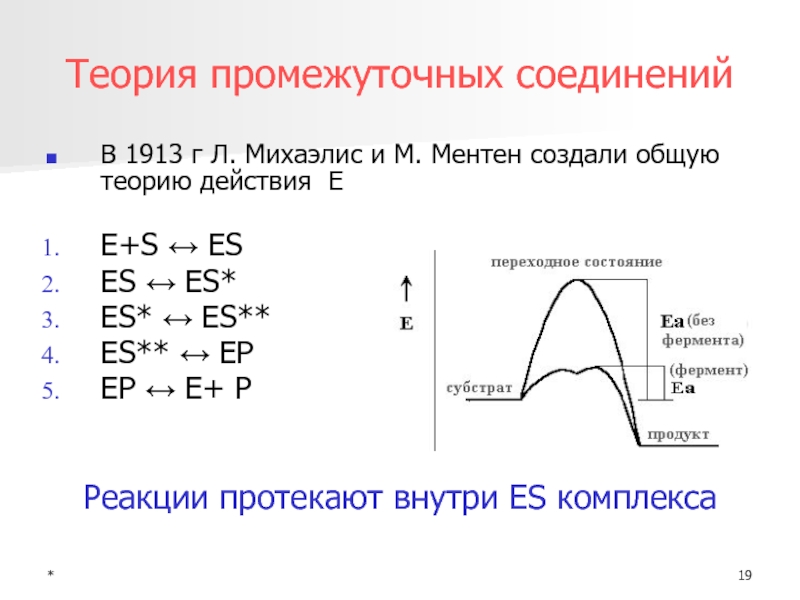 Теория промежуточных соединений

В 1913 г Л. Михаэлис и М. Ментен создали общую теорию действия Е

1. E+S ↔ ES
2. ES ↔ ES*
3. ES* ↔ ES**
4. ES** ↔ EP
5. EP ↔ E+ P

переходное состояние

↑
E

Ea (без фермента)

(фермент)
Ea

субстрат

продукт

Реакции протекают внутри ES комплекса

*

19